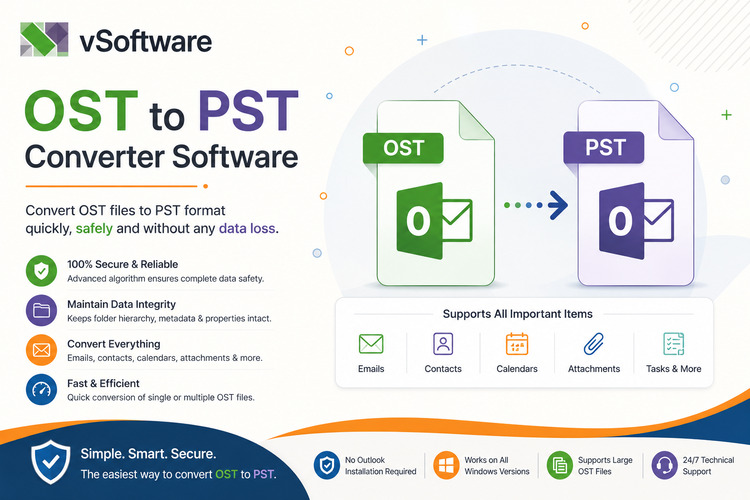 vSoftware

OST to PST Converter Software

Convert OST files to PST format quickly, safely and without any data loss.

100% Secure & Reliable
Advanced algorithm ensures complete data safety.

Maintain Data Integrity
Keeps folder hierarchy, metadata & properties intact.

Convert Everything
Emails, contacts, calendars, attachments & more.

Fast & Efficient
Quick conversion of single or multiple OST files.

OST
O

PST
O

Supports All Important Items
Emails
Contacts
Calendars
Attachments
Tasks & More

Simple. Smart. Secure.
The easiest way to convert OST to PST.

No Outlook Installation Required

Works on All Windows Versions

Supports Large OST Files

24/7 Technical Support